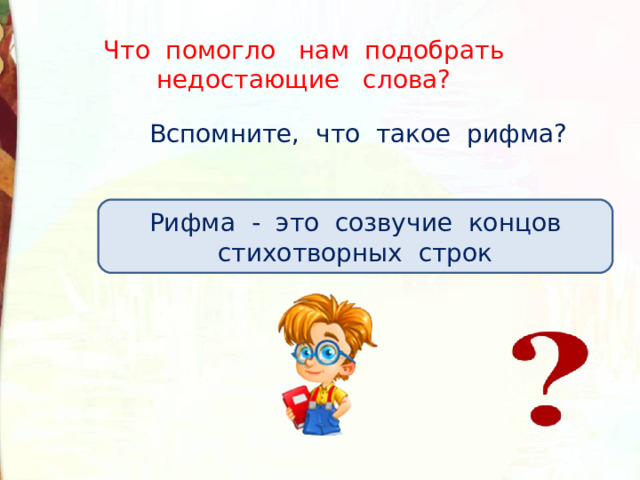 Что помогло нам подобрать недостающие слова?

Вспомните, что такое рифма?

Рифма - это созвучие концов стихотворных строк

?